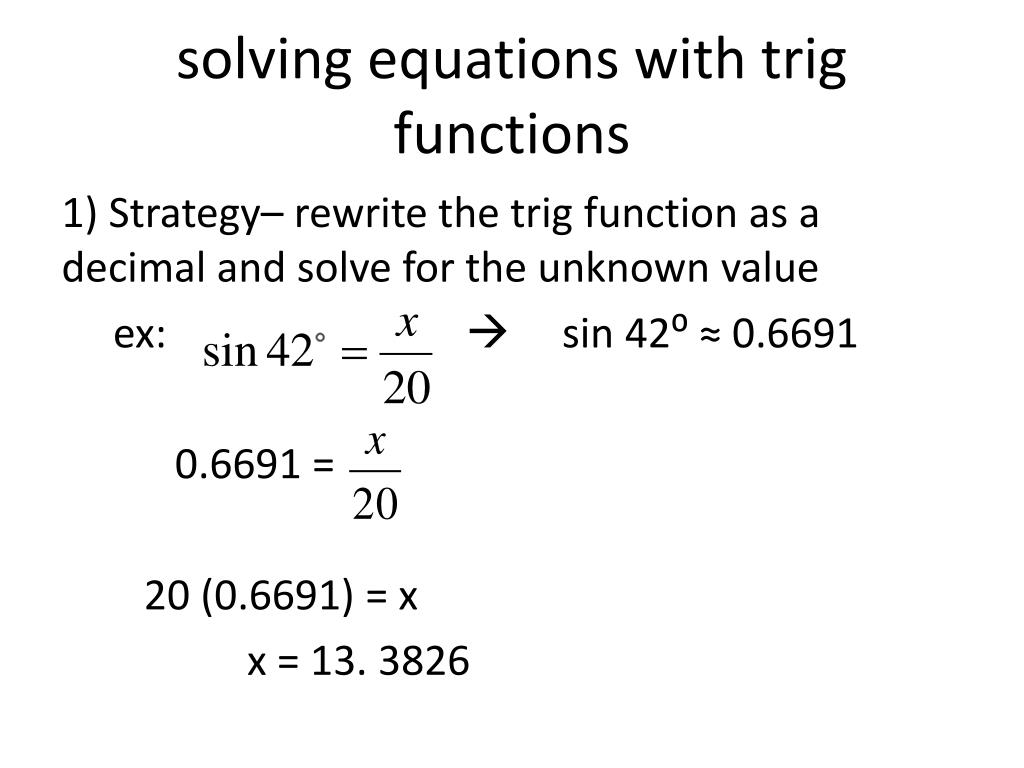 solving equations with trig functions

1) Strategy– rewrite the trig function as a decimal and solve for the unknown value

ex: $\sin 42^\circ = \frac{x}{20}$ → sin 42º ≈ 0.6691

0.6691 = $\frac{x}{20}$

20 (0.6691) = x

x = 13. 3826